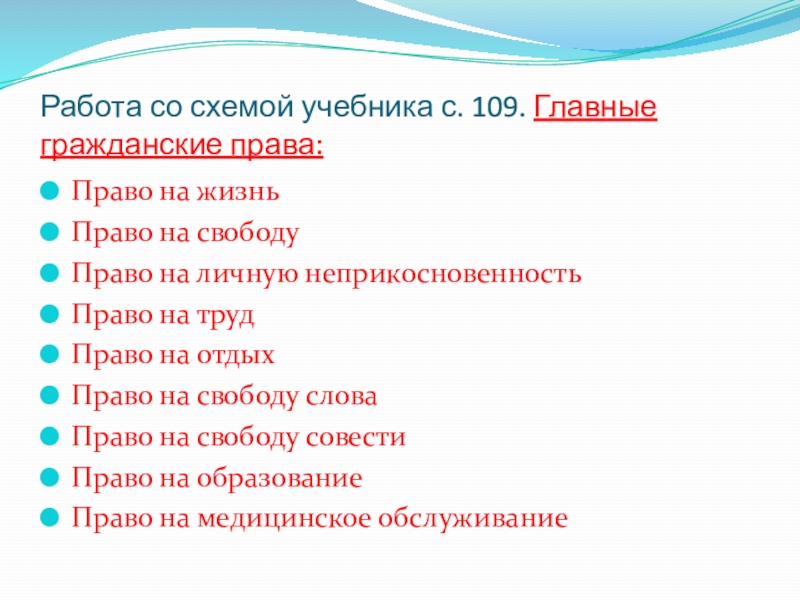 Работа со схемой учебника с. 109. Главные гражданские права:

Право на жизнь
Право на свободу
Право на личную неприкосновенность
Право на труд
Право на отдых
Право на свободу слова
Право на свободу совести
Право на образование
Право на медицинское обслуживание